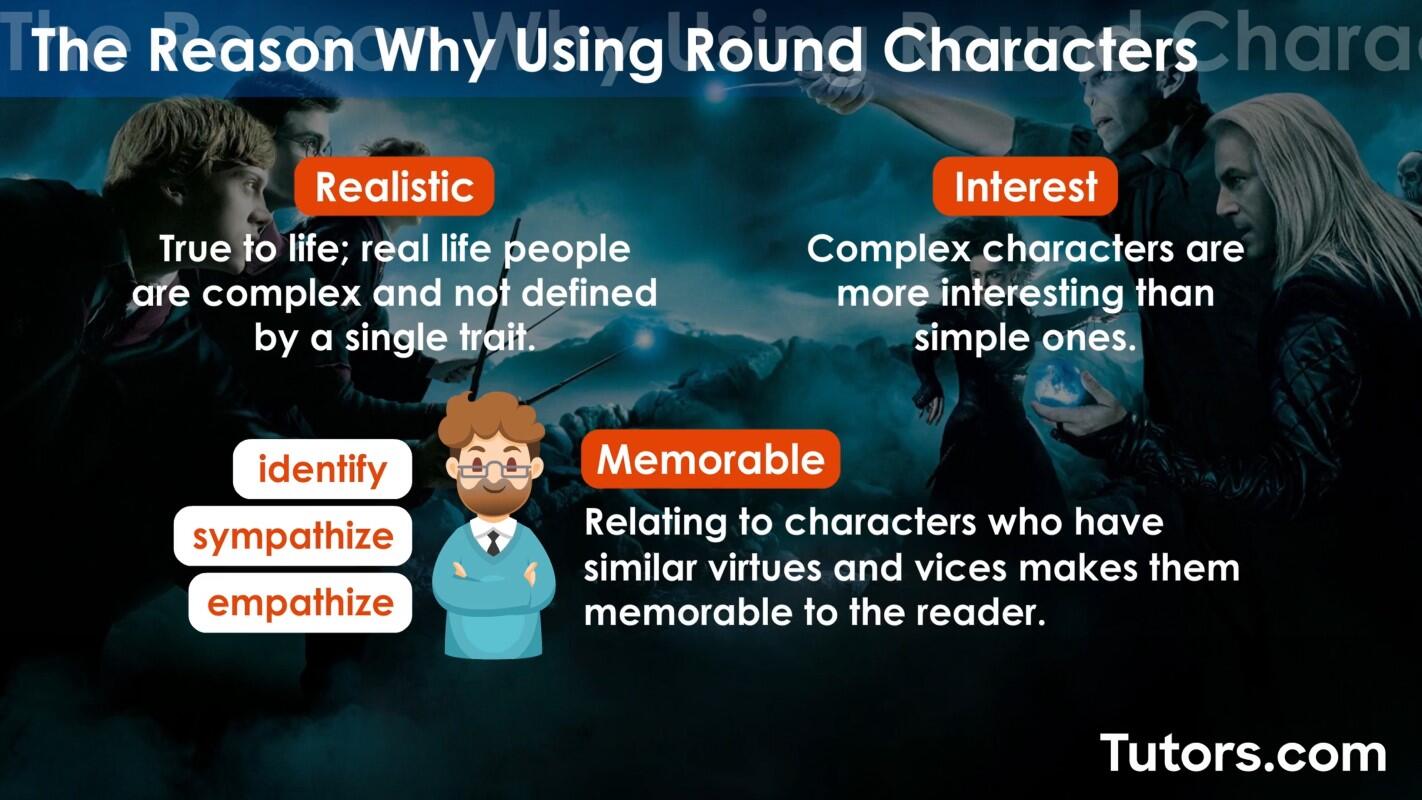 The Reason Why Using Round Characters

Realistic

True to life; real life people are complex and not defined by a single trait.

Interest

Complex characters are more interesting than simple ones.

identify

sympathize

empathize

Memorable

Relating to characters who have similar virtues and vices makes them memorable to the reader.

Tutors.com